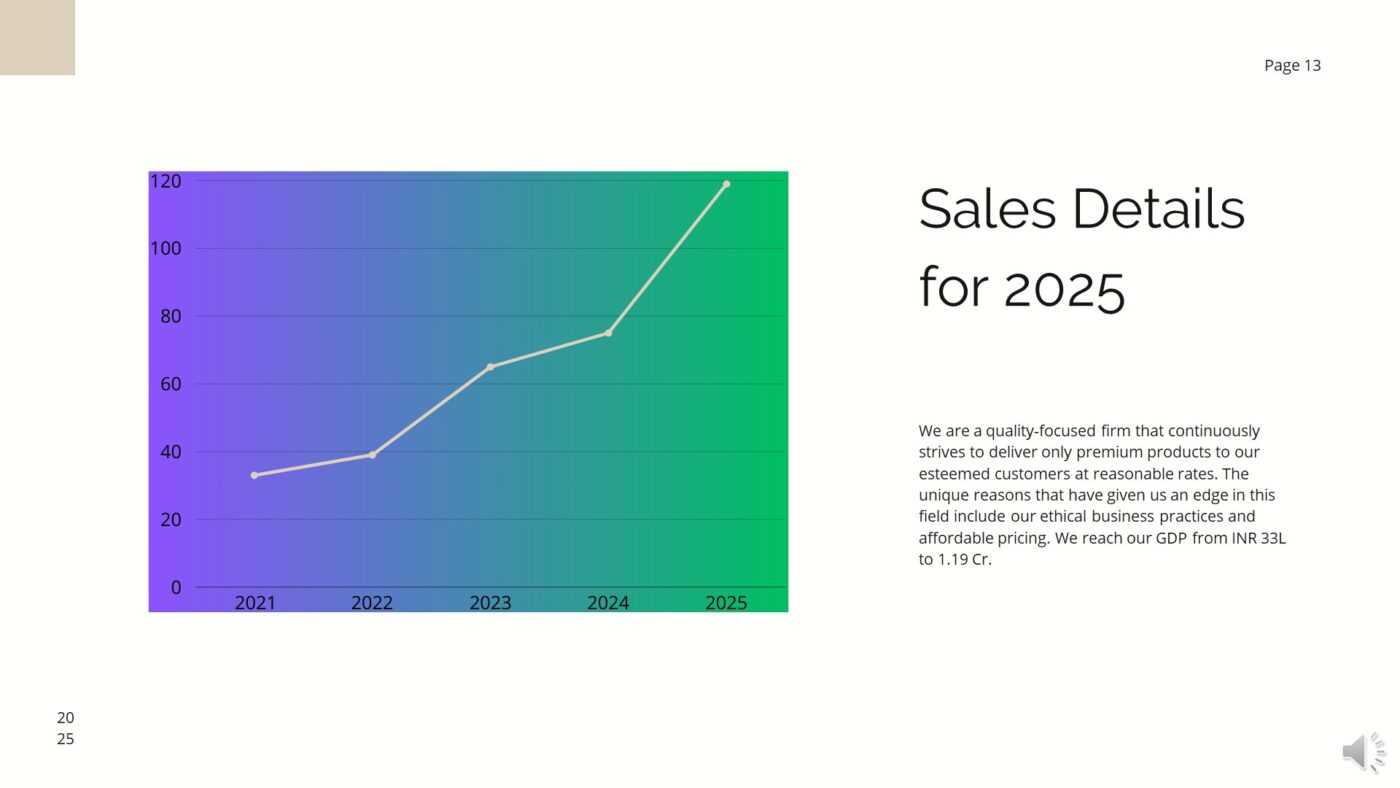 Page 13

120
100
80
60
40
20
0
2021
2022
2023
2024
2025

Sales Details for 2025

We are a quality-focused firm that continuously strives to deliver only premium products to our esteemed customers at reasonable rates. The unique reasons that have given us an edge in this field include our ethical business practices and affordable pricing. We reach our GDP from INR 33L to 1.19 Cr.

20
25